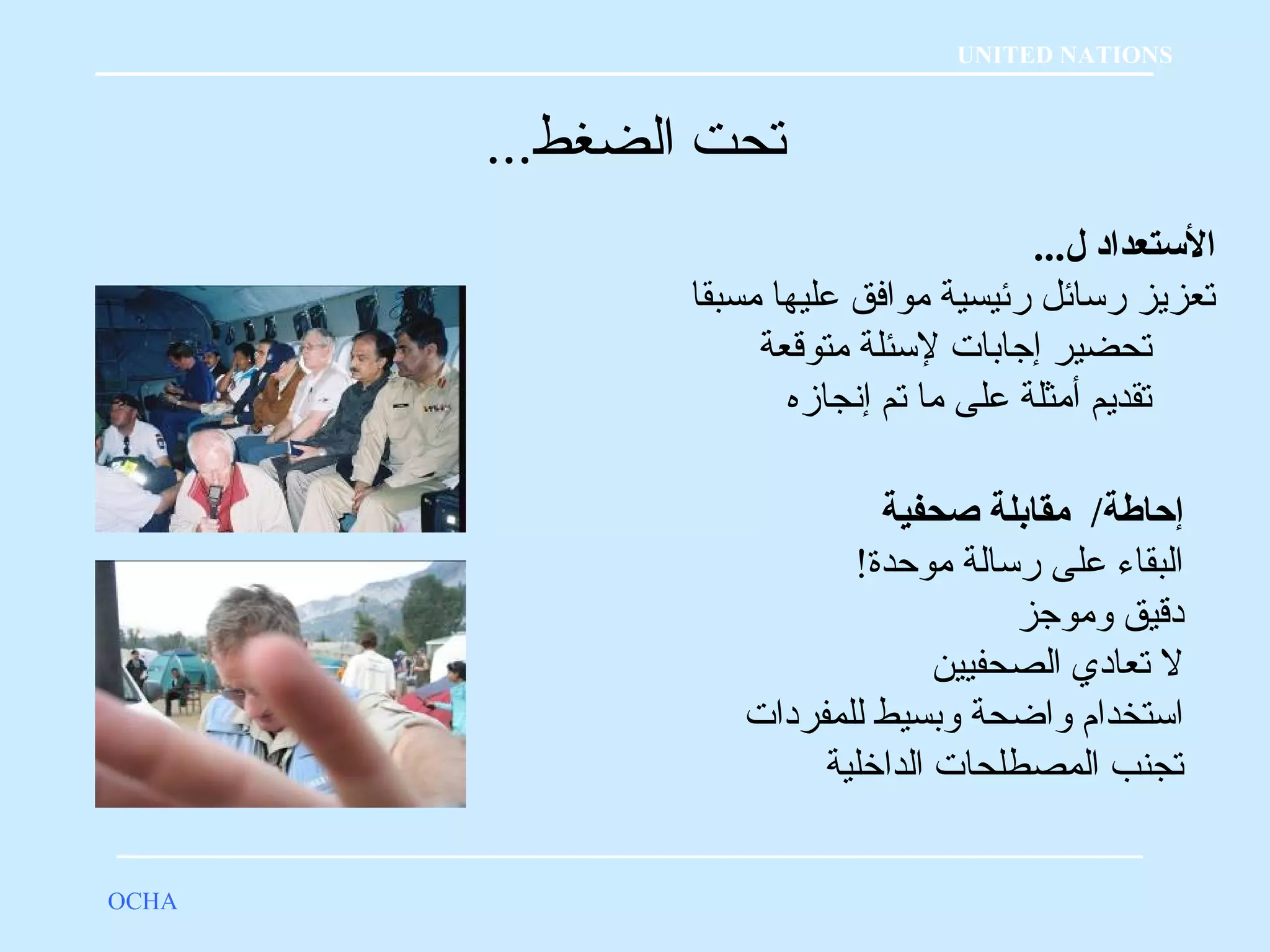 UNITED NATIONS

تحت الضغط...

الأستعداد ل...

تعزيز رسائل رئيسية موافق عليها مسبقا

تحضير إجابات لإسئلة متوقعة

تقديم أمثلة على ما تم إنجازه

إحاطة/ مقابلة صحفية

البقاء على رسالة موحدة!

دقيق وموجز

لا تعادي الصحفيين

استخدام واضحة وبسيط للمفردات

تجنب المصطلحات الداخلية

OCHA